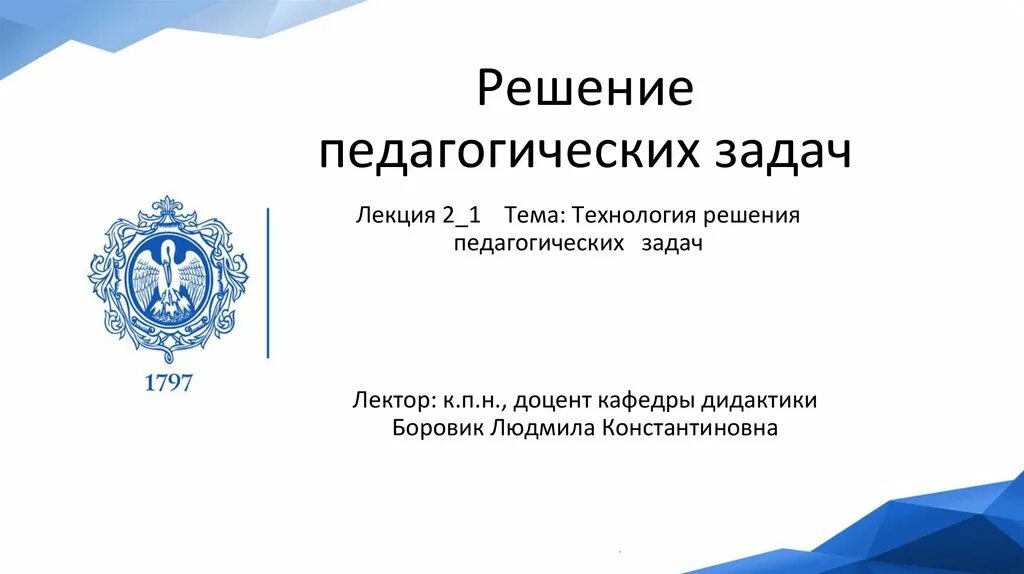 Решение педагогических задач

Лекция 2_1 Тема: Технология решения педагогических задач

1797

Лектор: к.п.н., доцент кафедры дидактики Боровик Людмила Константиновна